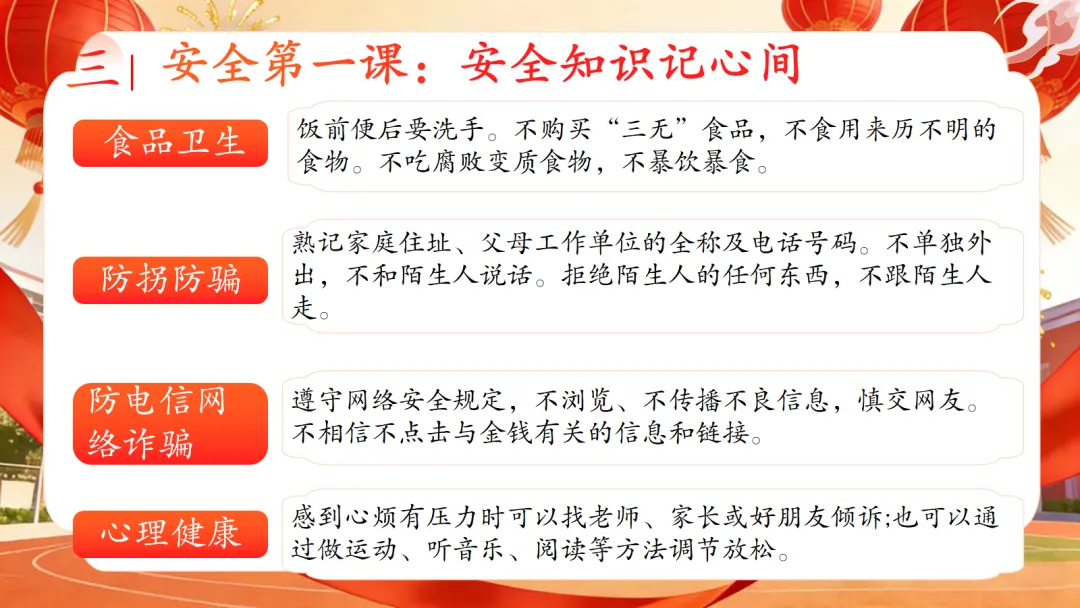 三| 安全第一课：安全知识记心间

食品卫生

饭前便后要洗手。不购买“三无”食品，不食用来历不明的食物。不吃腐败变质食物，不暴饮暴食。

防拐防骗

熟记家庭住址、父母工作单位的全称及电话号码。不单独外出，不和陌生人说话。拒绝陌生人的任何东西，不跟陌生人走。

防电信网络诈骗

遵守网络安全规定，不浏览、不传播不良信息，慎交网友。不相信不点击与金钱有关的信息和链接。

心理健康

感到心烦有压力时可以找老师、家长或好朋友倾诉;也可以通过做运动、听音乐、阅读等方法调节放松。